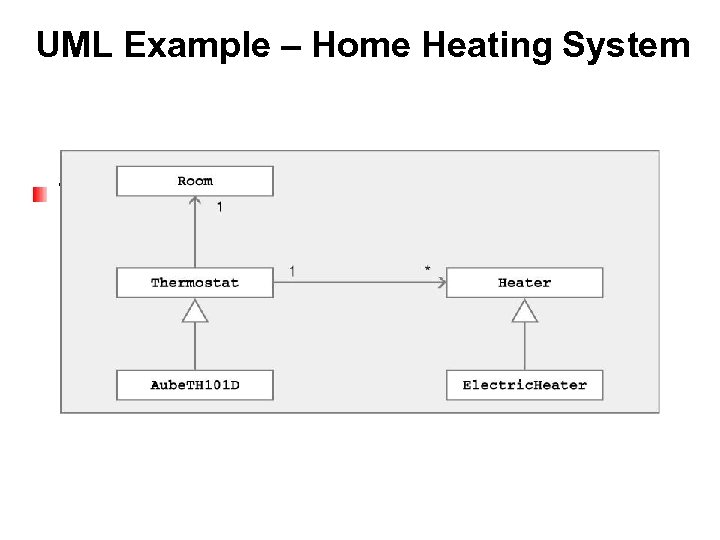 UML Example – Home Heating System

Room
1
Thermostat
1
*
Heater
AubeTH101D
ElectricHeater